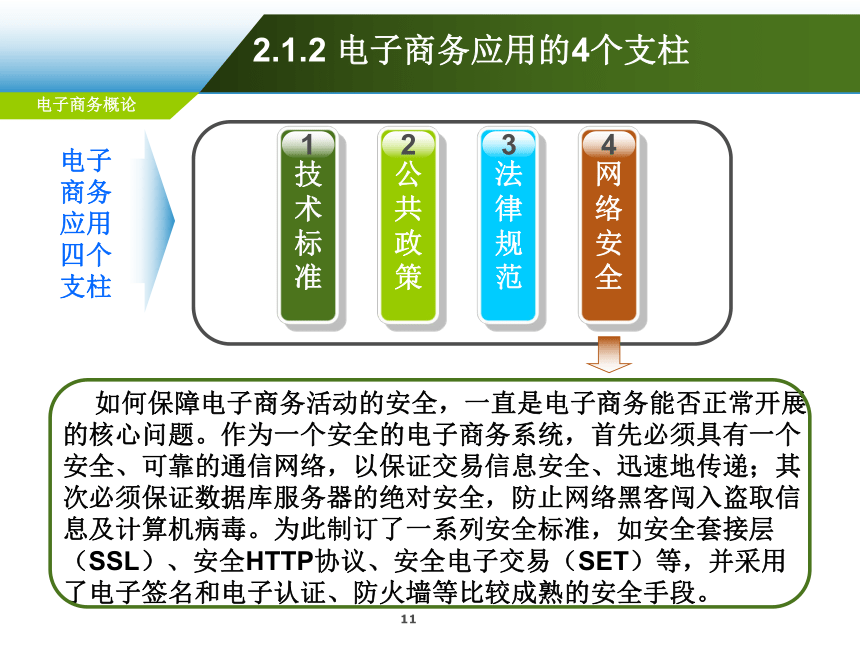 2.1.2 电子商务应用的4个支柱

电子商务概论

电子商务应用四个支柱

1 技术标准

2 公共政策

3 法律规范

4 网络安全

如何保障电子商务活动的安全，一直是电子商务能否正常开展的核心问题。作为一个安全的电子商务系统，首先必须具有一个安全、可靠的通信网络，以保证交易信息安全、迅速地传递；其次必须保证数据库服务器的绝对安全，防止网络黑客闯入盗取信息及计算机病毒。为此制订了一系列安全标准，如安全套接层（SSL）、安全HTTP协议、安全电子交易（SET）等，并采用了电子签名和电子认证、防火墙等比较成熟的安全手段。

11